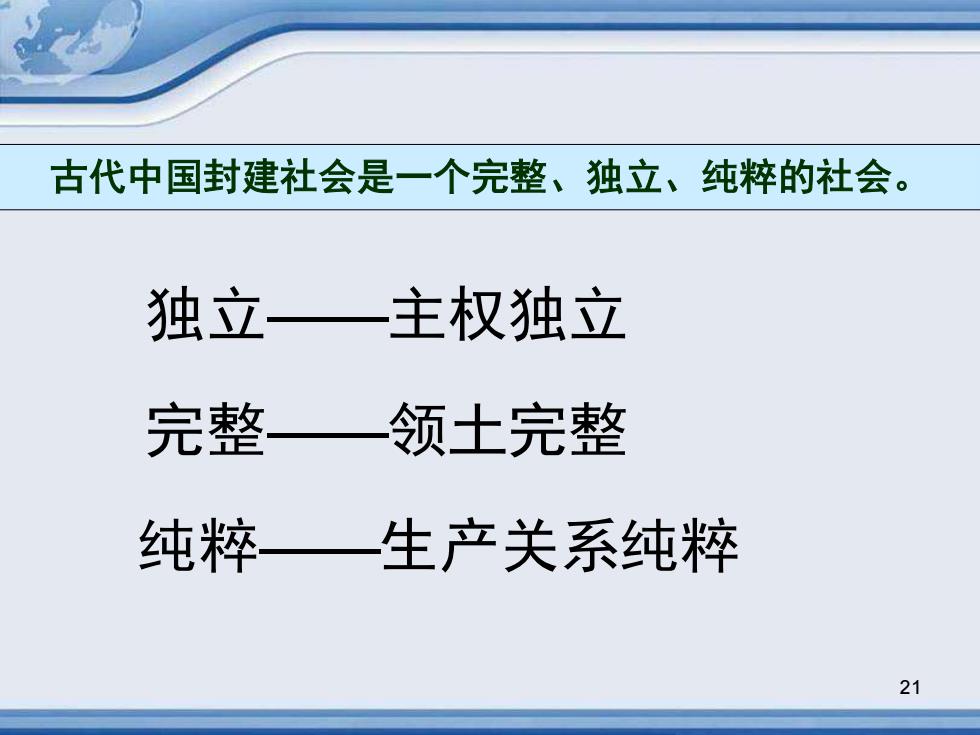 古代中国封建社会是一个完整、独立、纯粹的社会。

独立——主权独立

完整——领土完整

纯粹——生产关系纯粹

21